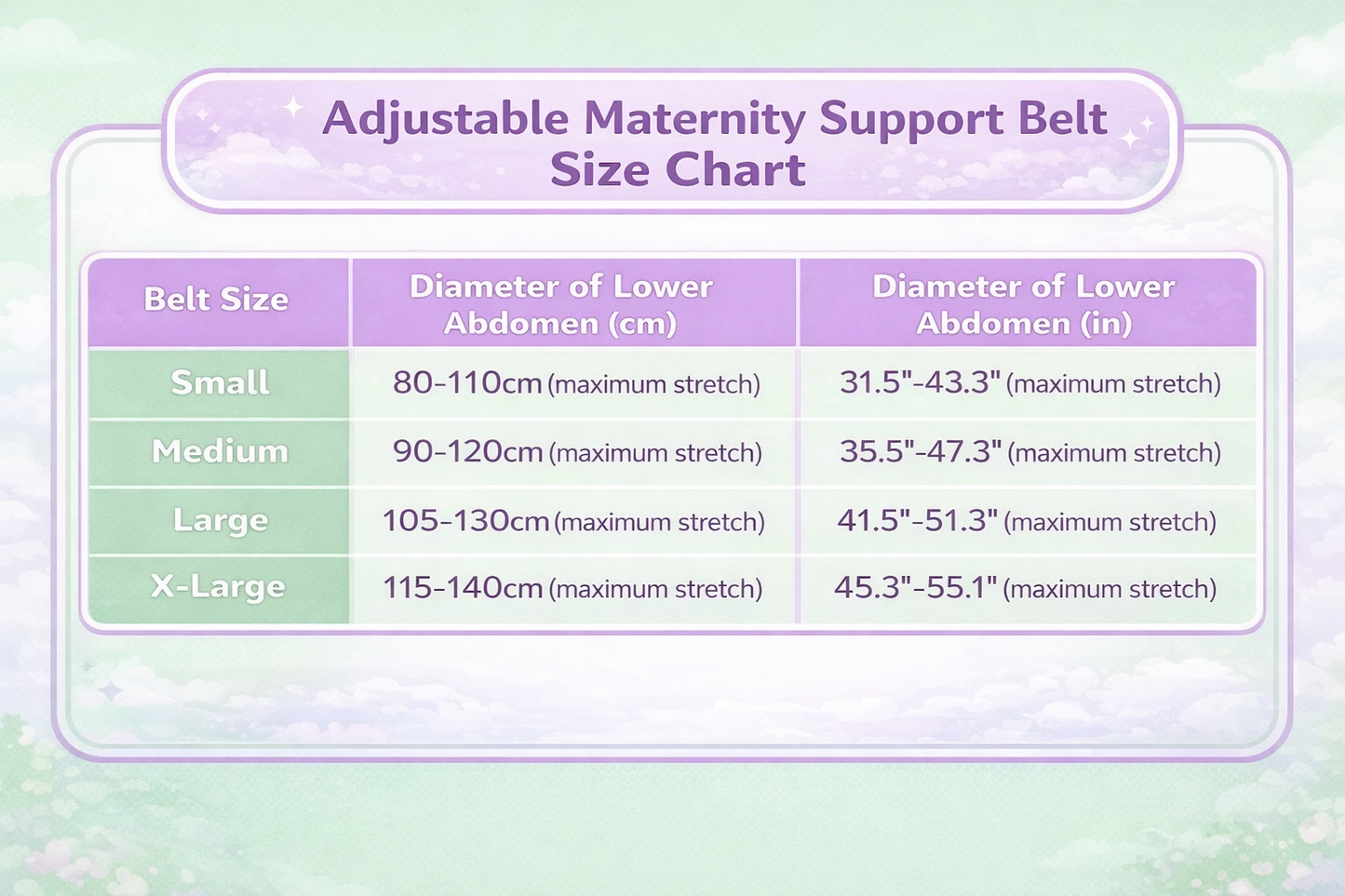 Adjustable Maternity Support Belt Size Chart

| Belt Size | Diameter of Lower Abdomen (cm) | Diameter of Lower Abdomen (in) |
|---|---|---|
| Small | 80-110cm (maximum stretch) | 31.5"-43.3" (maximum stretch) |
| Medium | 90-120cm (maximum stretch) | 35.5"-47.3" (maximum stretch) |
| Large | 105-130cm (maximum stretch) | 41.5"-51.3" (maximum stretch) |
| X-Large | 115-140cm (maximum stretch) | 45.3"-55.1" (maximum stretch) |